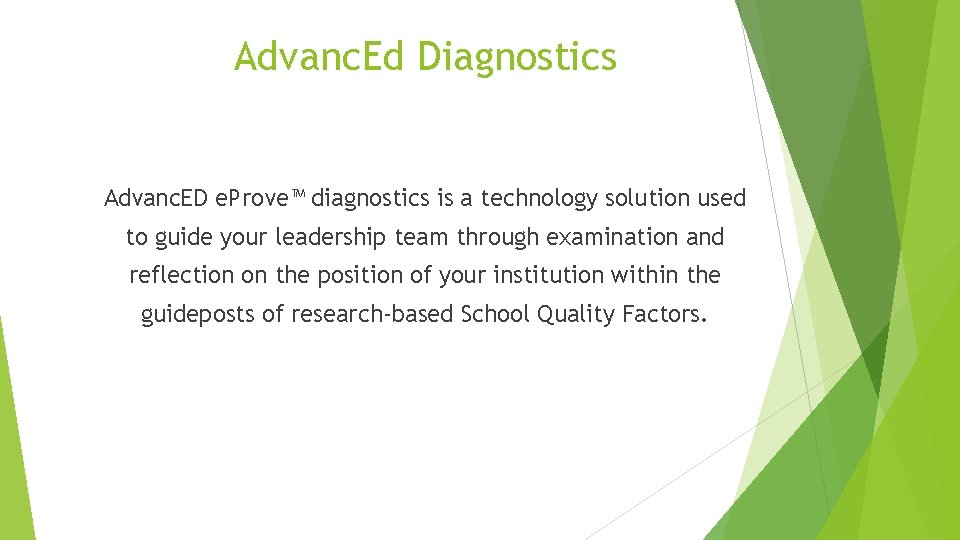 AdvancEd Diagnostics

AdvancED eProve™ diagnostics is a technology solution used to guide your leadership team through examination and reflection on the position of your institution within the guideposts of research-based School Quality Factors.